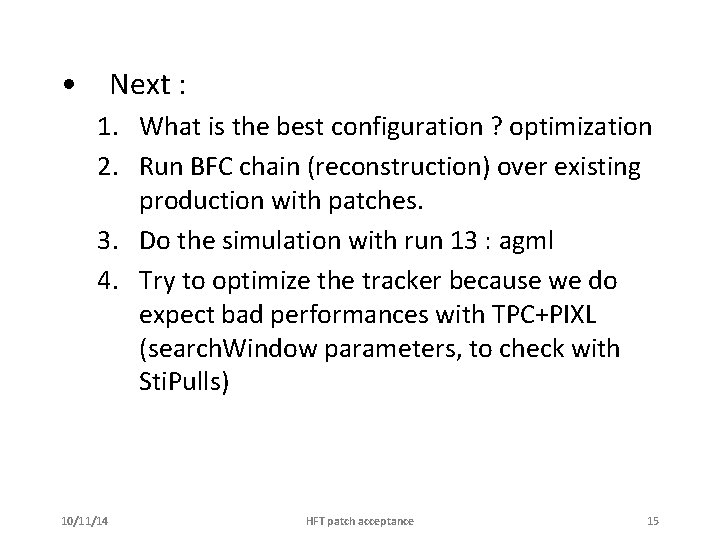 • Next :

1. What is the best configuration ? optimization
2. Run BFC chain (reconstruction) over existing production with patches.
3. Do the simulation with run 13 : agml
4. Try to optimize the tracker because we do expect bad performances with TPC+PIXL (searchWindow parameters, to check with StiPulls)

10/11/14 HFT patch acceptance 15